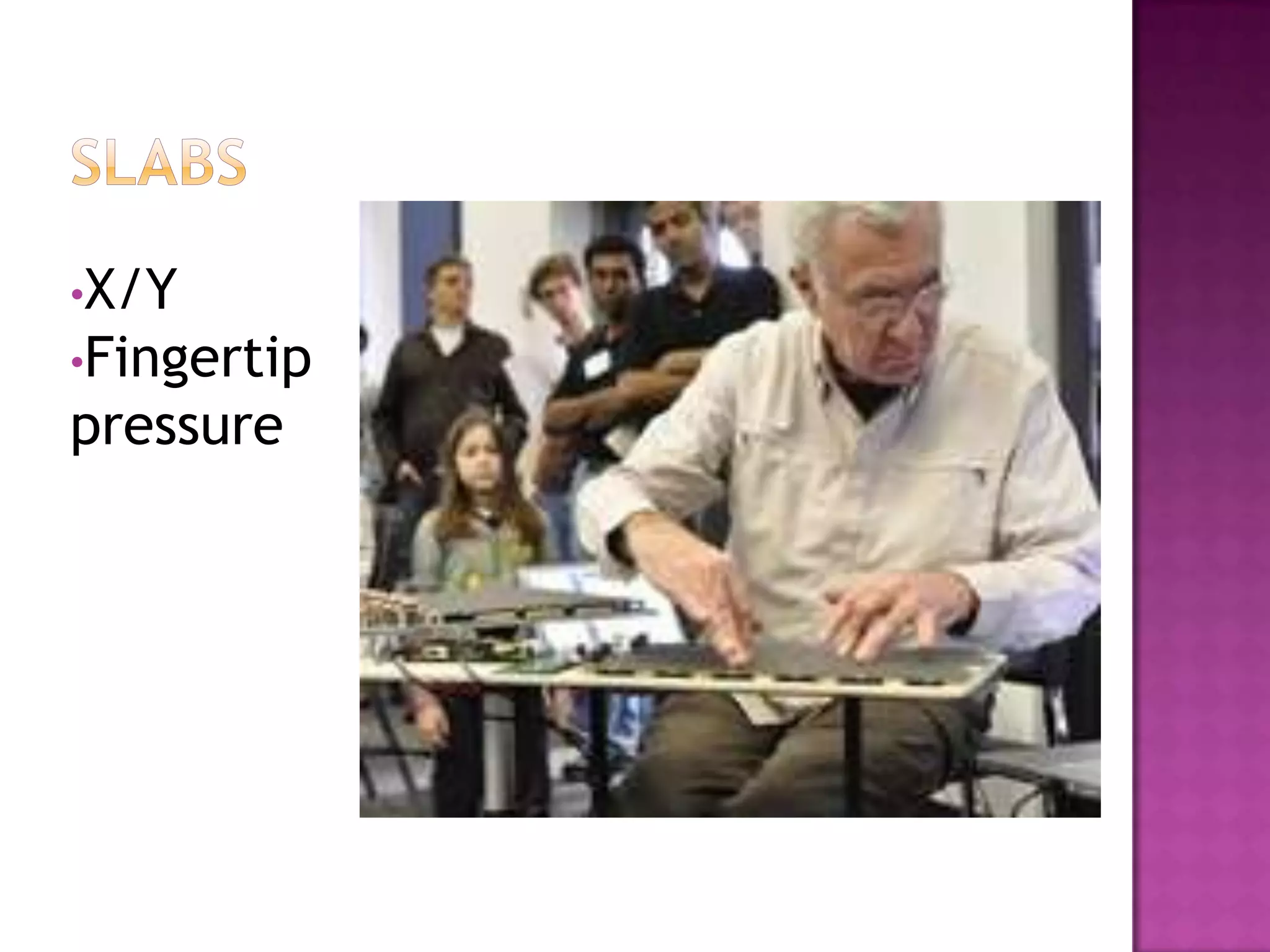 SLABS

•X/Y
•Fingertip pressure